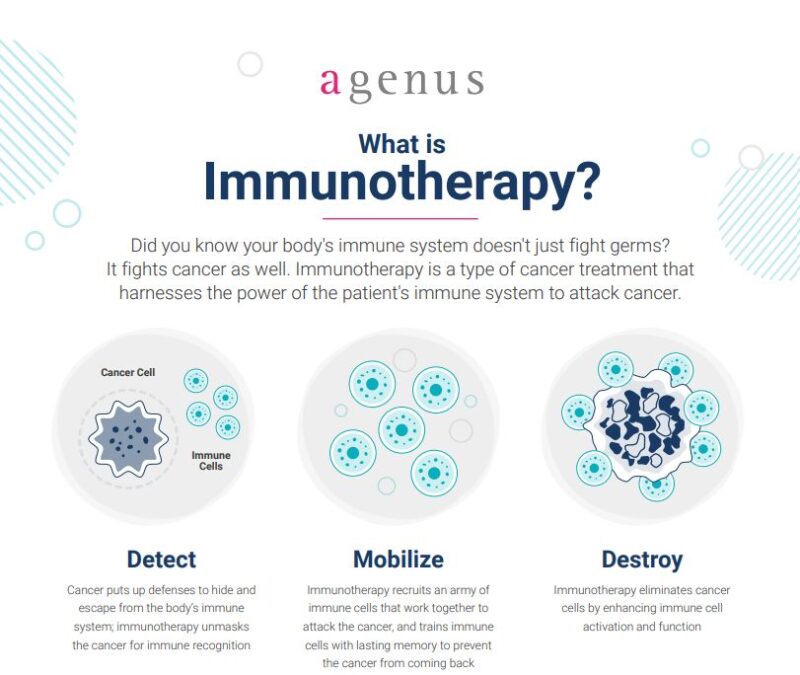 agenus

What is
Immunotherapy?

Did you know your body's immune system doesn't just fight germs? It fights cancer as well. Immunotherapy is a type of cancer treatment that harnesses the power of the patient's immune system to attack cancer.

Cancer Cell

Immune Cells

Detect

Cancer puts up defenses to hide and escape from the body's immune system; immunotherapy unmasks the cancer for immune recognition

Mobilize

Immunotherapy recruits an army of immune cells that work together to attack the cancer, and trains immune cells with lasting memory to prevent the cancer from coming back

Destroy

Immunotherapy eliminates cancer cells by enhancing immune cell activation and function